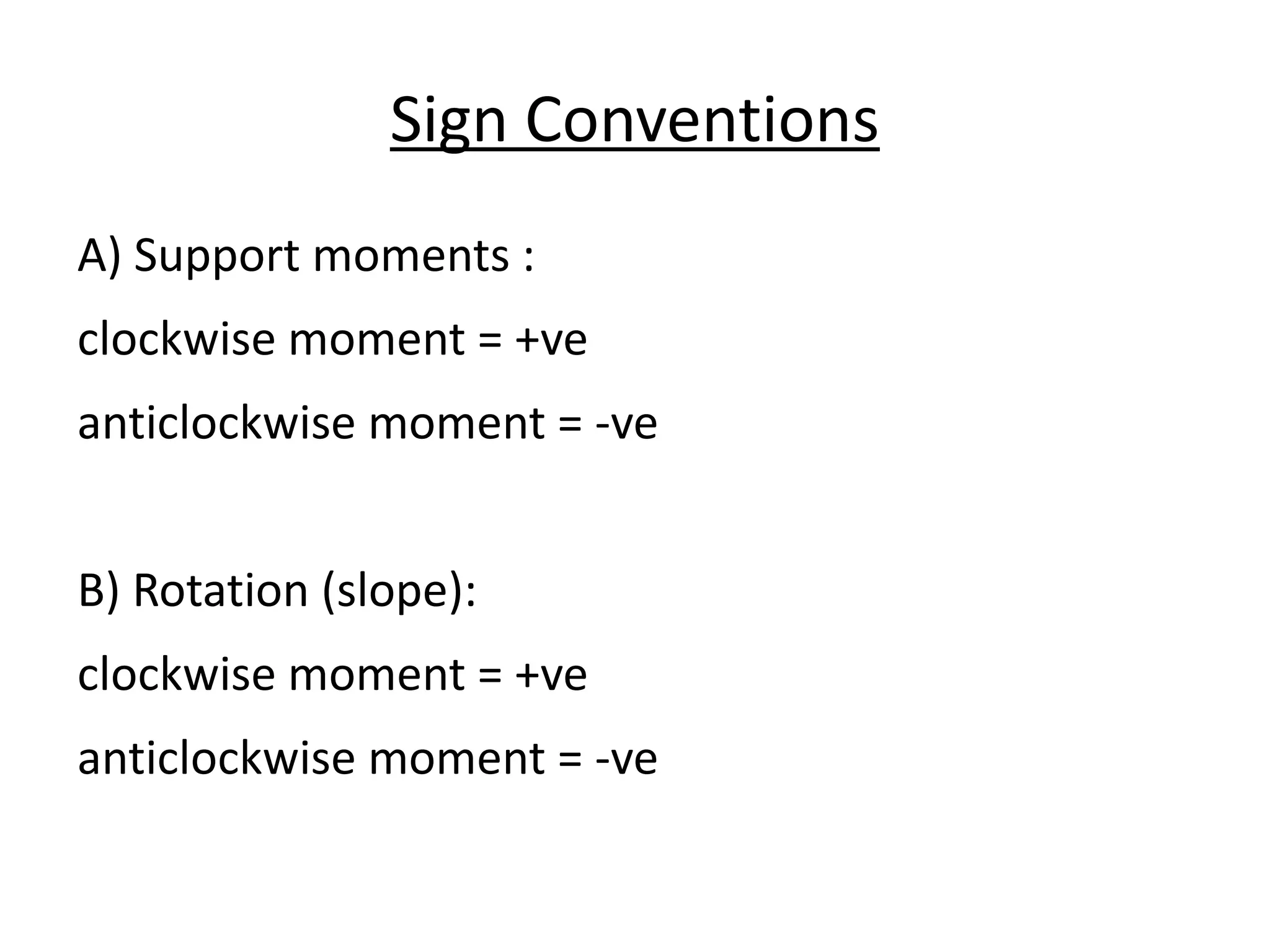 Sign Conventions

A) Support moments :

clockwise moment = +ve

anticlockwise moment = -ve

B) Rotation (slope):

clockwise moment = +ve

anticlockwise moment = -ve